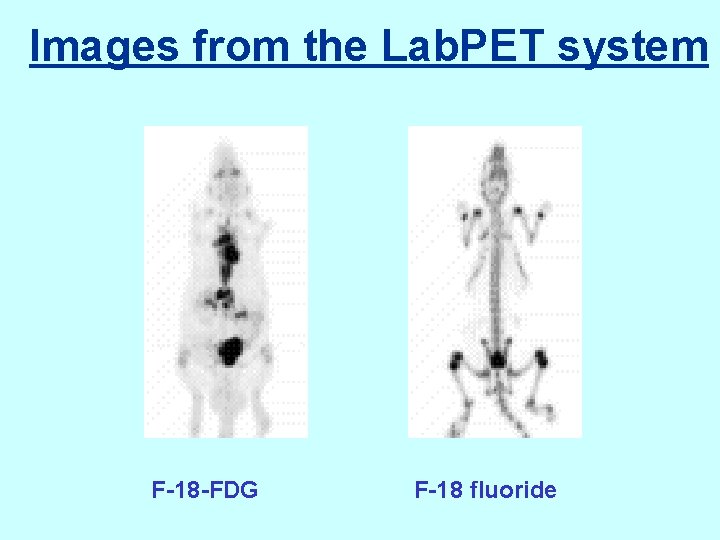 Images from the LabPET system

F-18-FDG

F-18 fluoride